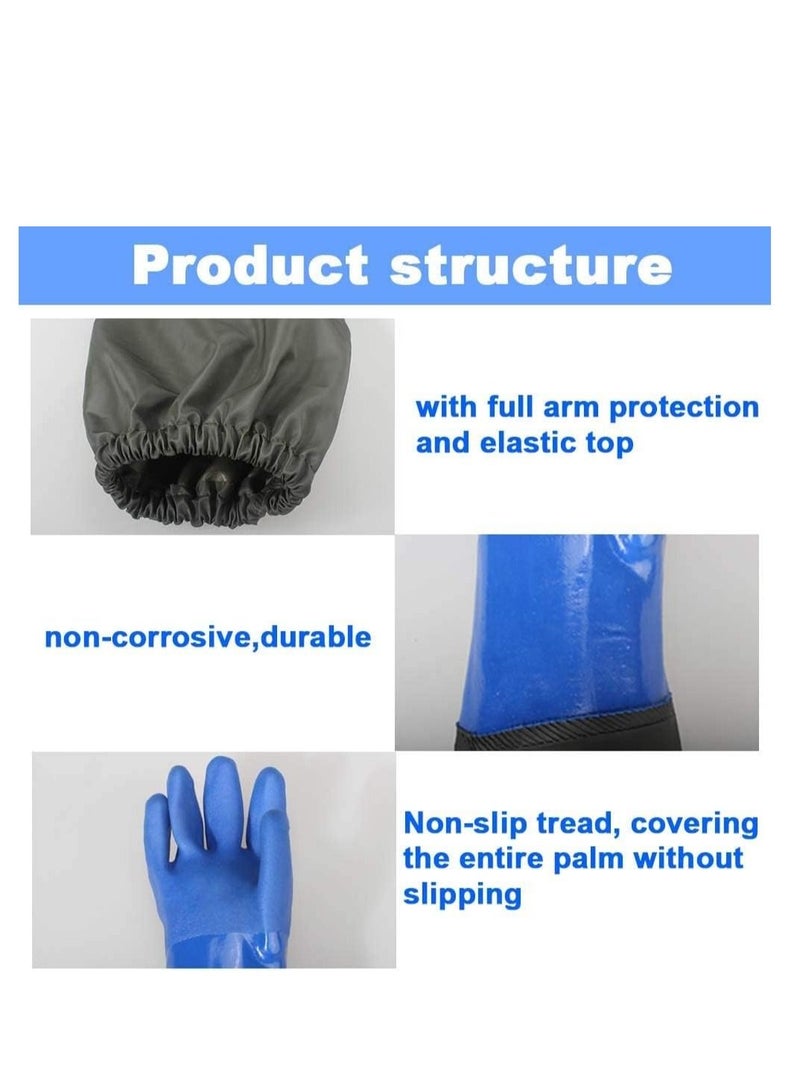 Product structure

with full arm protection and elastic top

non-corrosive,durable

Non-slip tread, covering the entire palm without slipping